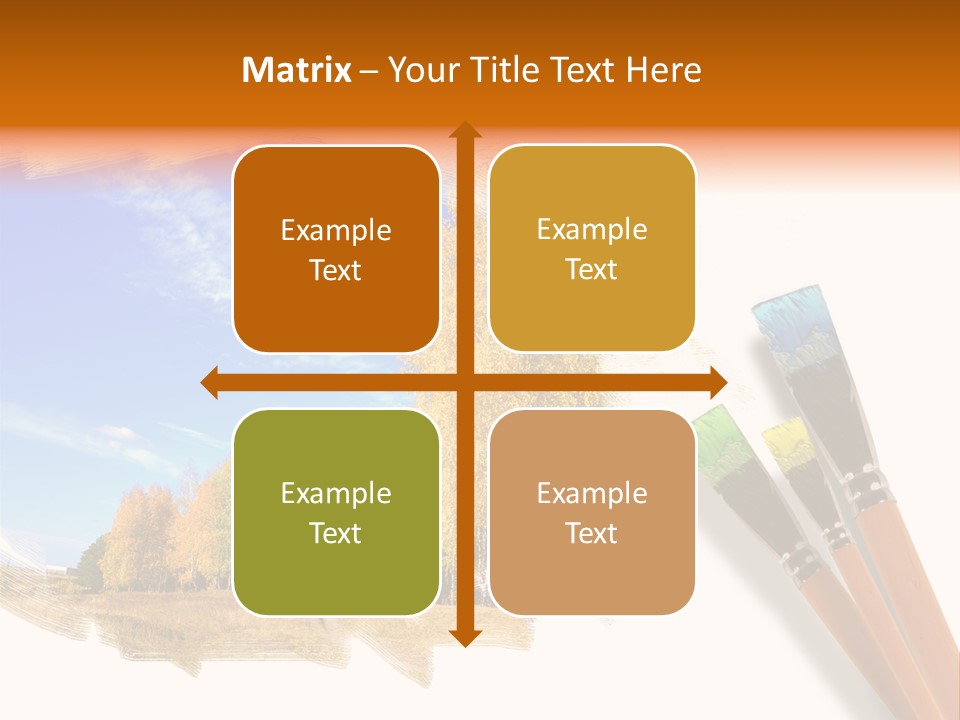 Matrix – Your Title Text Here

Example Text

Example Text

Example Text

Example Text